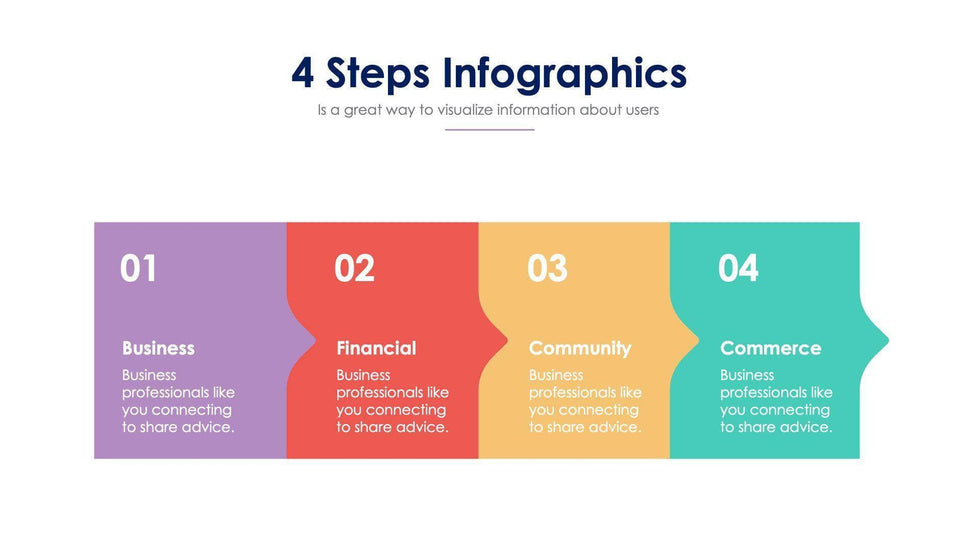 4 Steps Infographics

Is a great way to visualize information about users

01

Business

Business professionals like you connecting to share advice.

02

Financial

Business professionals like you connecting to share advice.

03

Community

Business professionals like you connecting to share advice.

04

Commerce

Business professionals like you connecting to share advice.